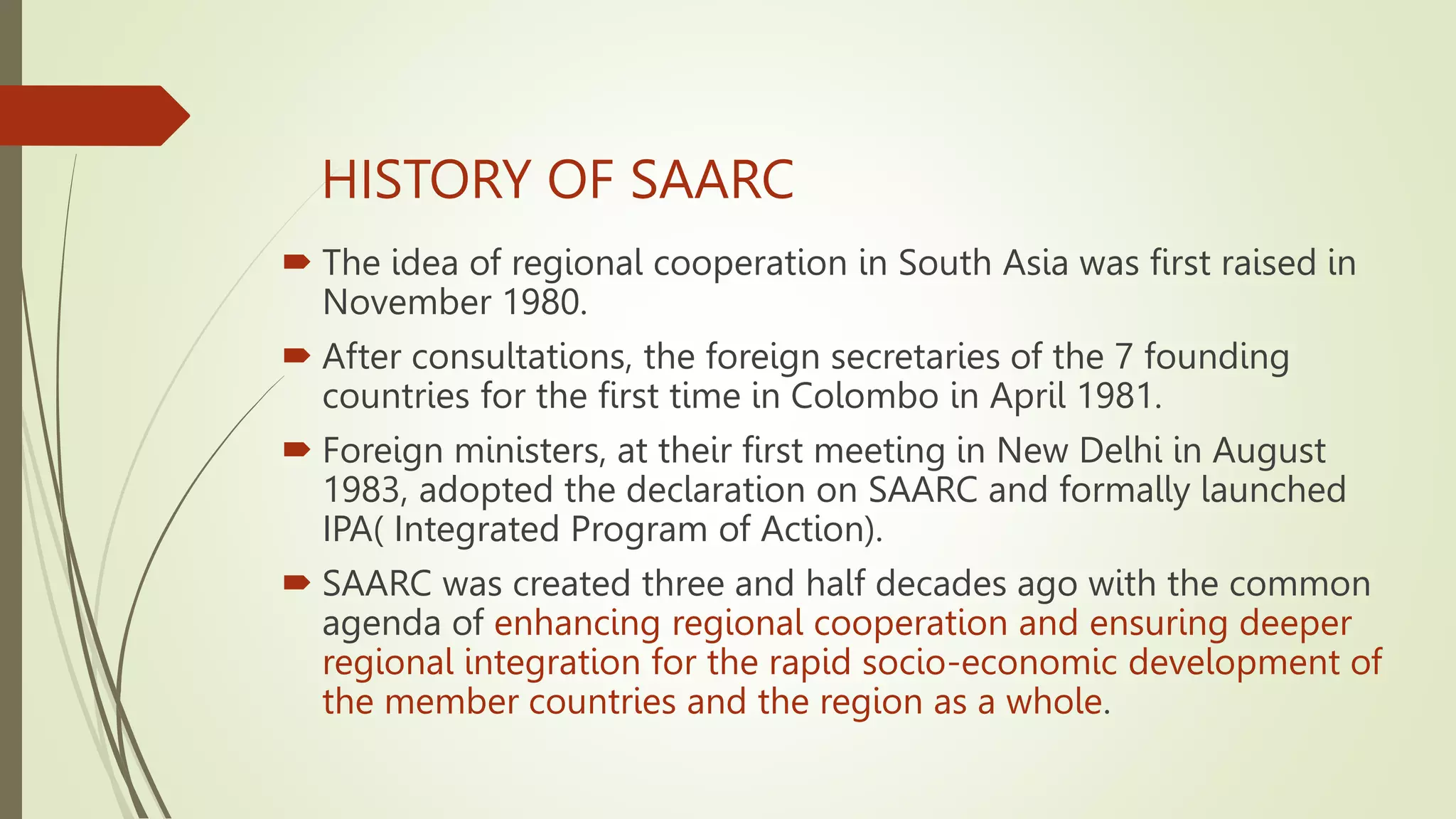 HISTORY OF SAARC

The idea of regional cooperation in South Asia was first raised in November 1980.

After consultations, the foreign secretaries of the 7 founding countries for the first time in Colombo in April 1981.

Foreign ministers, at their first meeting in New Delhi in August 1983, adopted the declaration on SAARC and formally launched IPA( Integrated Program of Action).

SAARC was created three and half decades ago with the common agenda of enhancing regional cooperation and ensuring deeper regional integration for the rapid socio-economic development of the member countries and the region as a whole.